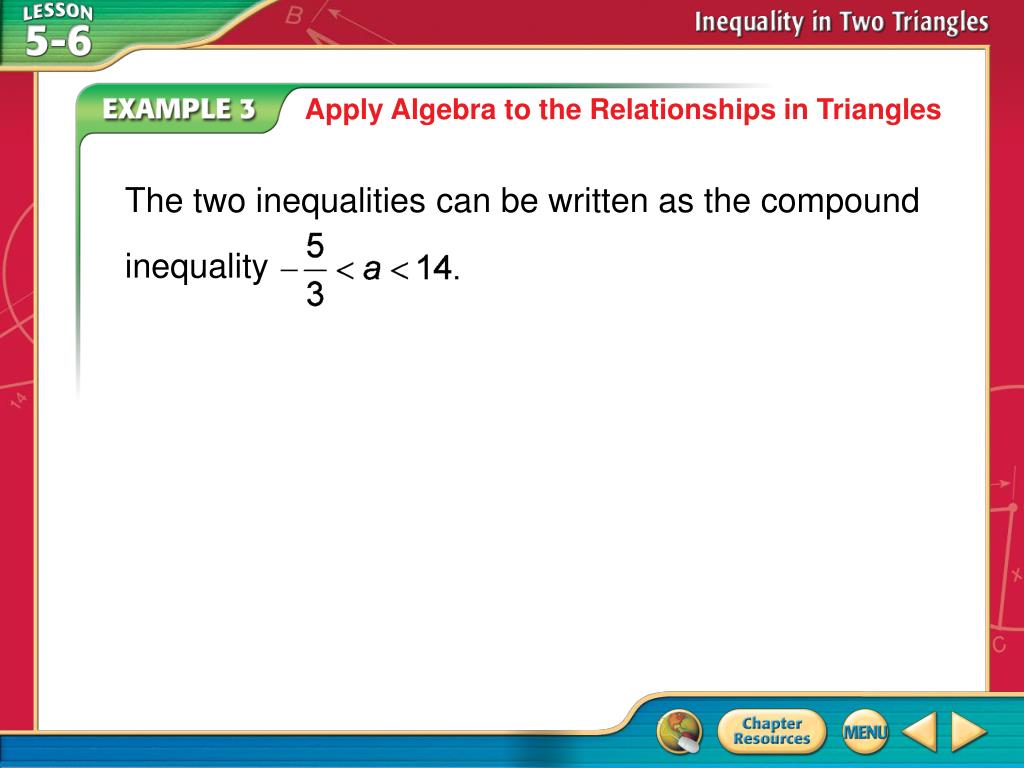 LESSON 5-6

Inequality in Two Triangles

EXAMPLE 3 Apply Algebra to the Relationships in Triangles

The two inequalities can be written as the compound inequality $-\frac{5}{3} < a < 14$.

Chapter Resources

MENU